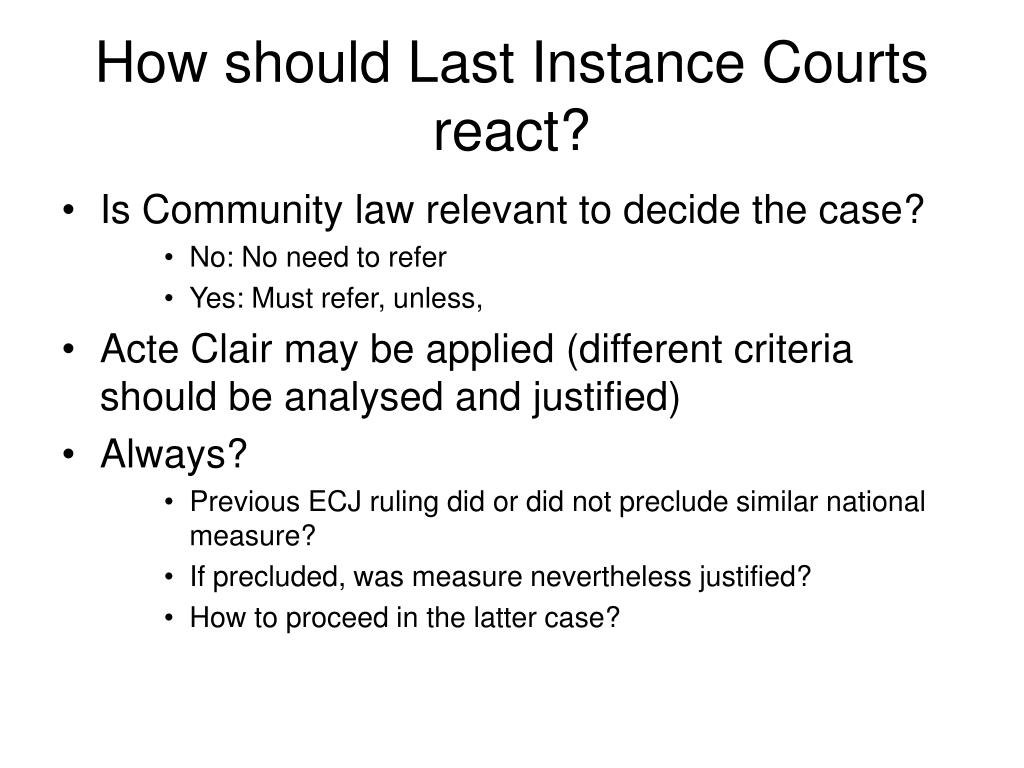 How should Last Instance Courts react?

• Is Community law relevant to decide the case?
  • No: No need to refer
  • Yes: Must refer, unless,
• Acte Clair may be applied (different criteria should be analysed and justified)
• Always?
  • Previous ECJ ruling did or did not preclude similar national measure?
  • If precluded, was measure nevertheless justified?
  • How to proceed in the latter case?